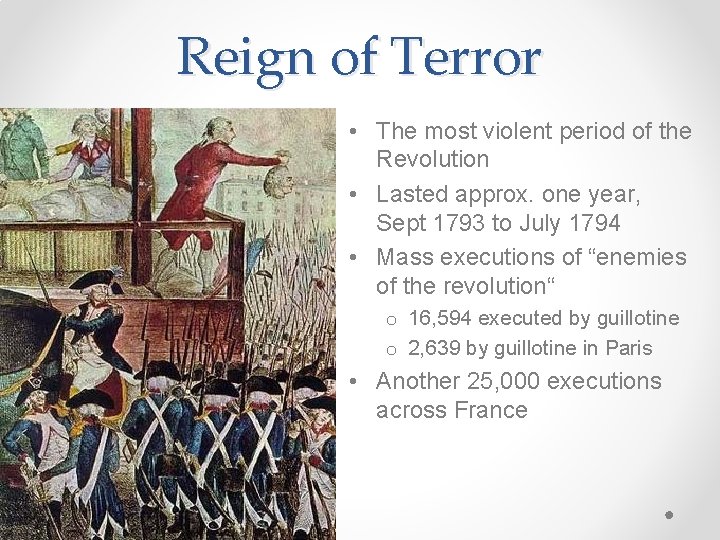 Reign of Terror

• The most violent period of the Revolution
• Lasted approx. one year, Sept 1793 to July 1794
• Mass executions of “enemies of the revolution“
  o 16,594 executed by guillotine
  o 2,639 by guillotine in Paris
• Another 25,000 executions across France